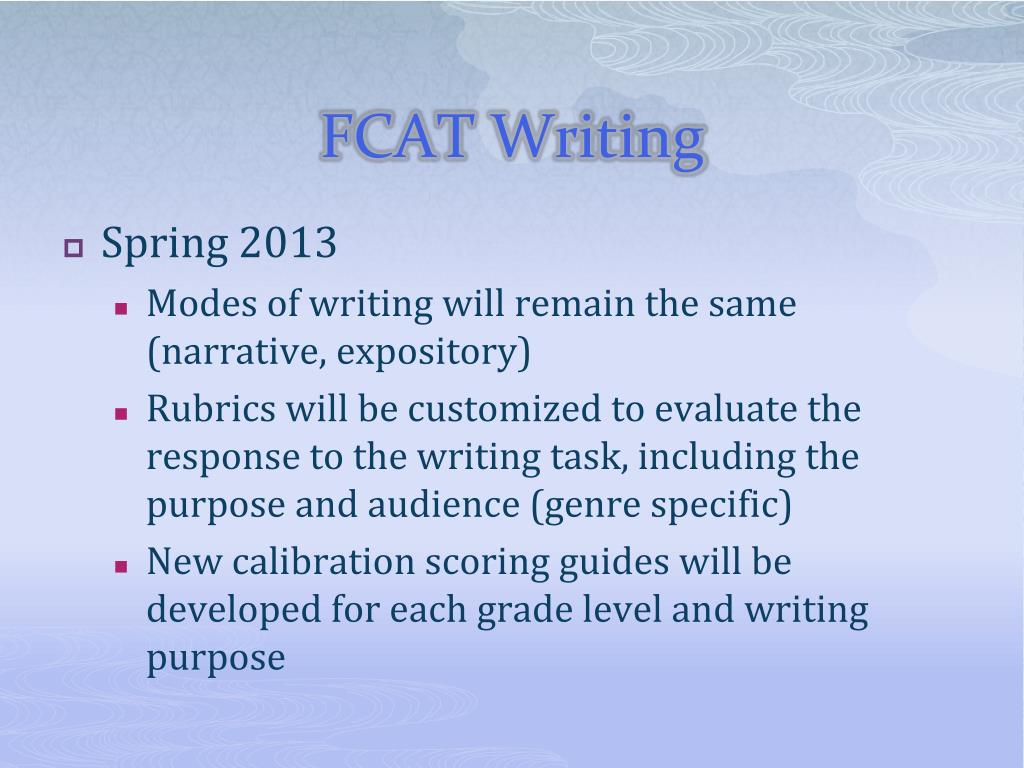 FCAT Writing

Spring 2013

Modes of writing will remain the same (narrative, expository)

Rubrics will be customized to evaluate the response to the writing task, including the purpose and audience (genre specific)

New calibration scoring guides will be developed for each grade level and writing purpose